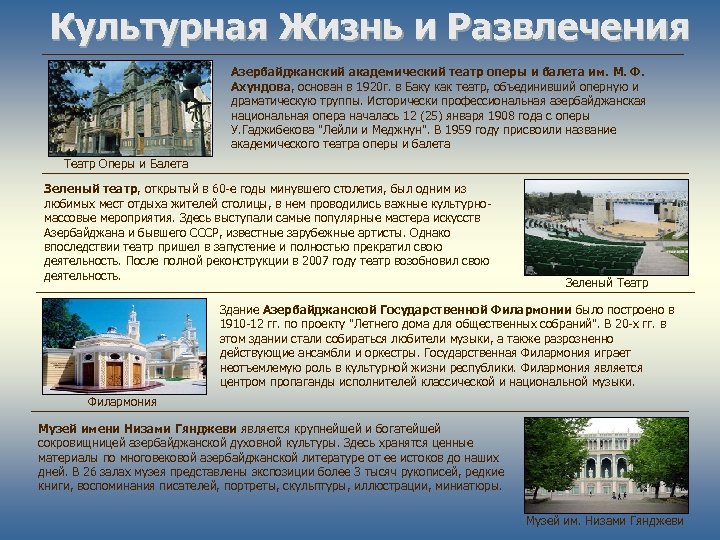 Культурная Жизнь и Развлечения

Азербайджанский академический театр оперы и балета им. М. Ф. Ахундова, основан в 1920г. в Баку как театр, объединивший оперную и драматическую труппы. Исторически профессиональная азербайджанская национальная опера началась 12 (25) января 1908 года с оперы У.Гаджибекова "Лейли и Меджнун". В 1959 году присвоили название академического театра оперы и балета

Театр Оперы и Балета

Зеленый театр, открытый в 60-е годы минувшего столетия, был одним из любимых мест отдыха жителей столицы, в нем проводились важные культурно-массовые мероприятия. Здесь выступали самые популярные мастера искусств Азербайджана и бывшего СССР, известные зарубежные артисты. Однако впоследствии театр пришел в запустение и полностью прекратил свою деятельность. После полной реконструкции в 2007 году театр возобновил свою деятельность.

Зеленый Театр

Здание Азербайджанской Государственной Филармонии было построено в 1910-12 гг. по проекту "Летнего дома для общественных собраний". В 20-х гг. в этом здании стали собираться любители музыки, а также разрозненно действующие ансамбли и оркестры. Государственная Филармония играет неотъемлемую роль в культурной жизни республики. Филармония является центром пропаганды исполнителей классической и национальной музыки.

Филармония

Музей имени Низами Гянджеви является крупнейшей и богатейшей сокровищницей азербайджанской духовной культуры. Здесь хранятся ценные материалы по многовековой азербайджанской литературе от ее истоков до наших дней. В 26 залах музея представлены экспозиции более 3 тысяч рукописей, редкие книги, воспоминания писателей, портреты, скульптуры, иллюстрации, миниатюры.

Музей им. Низами Гянджеви